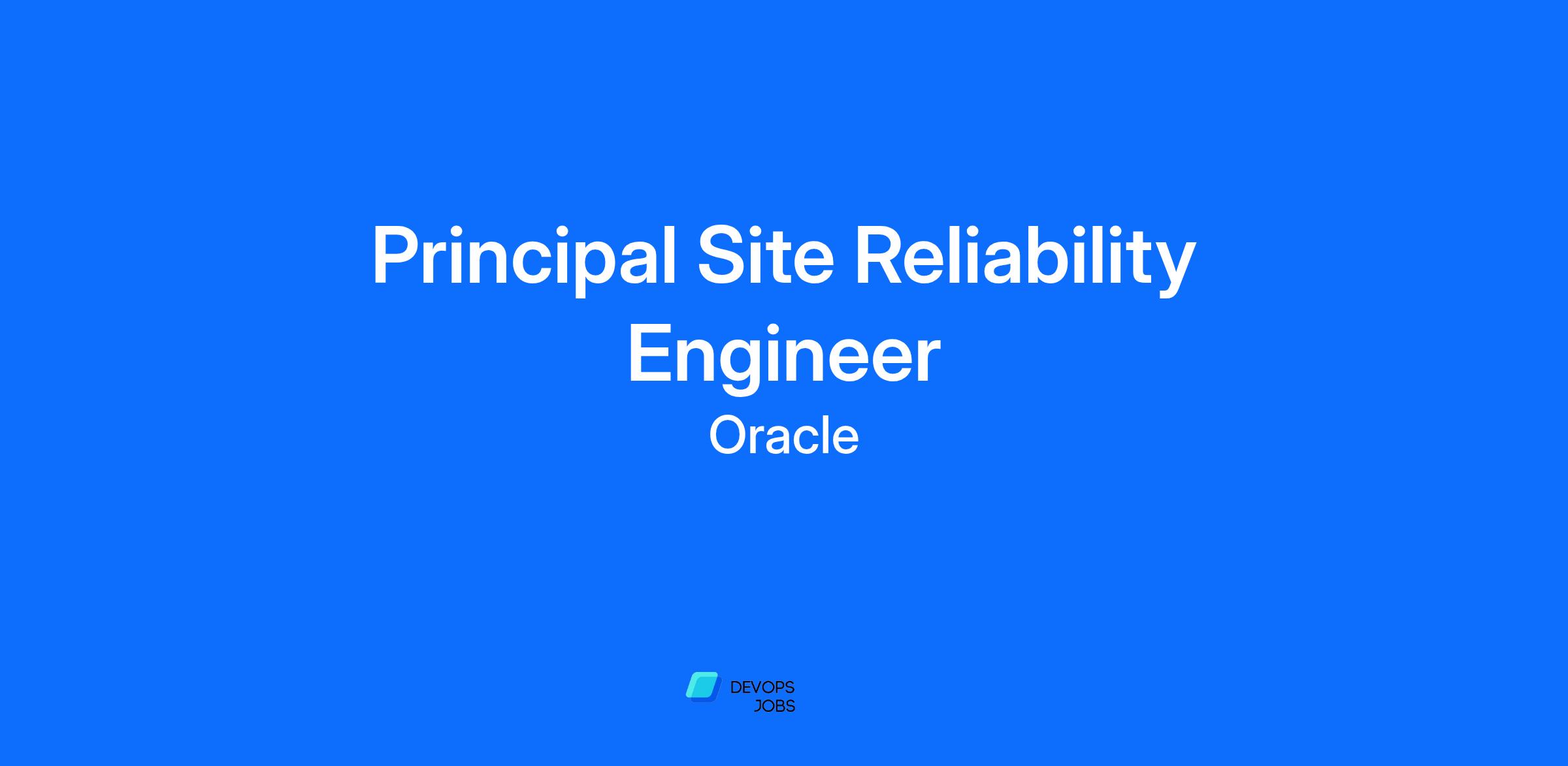 Principal Site Reliability Engineer
Oracle

DEVOPS
JOBS